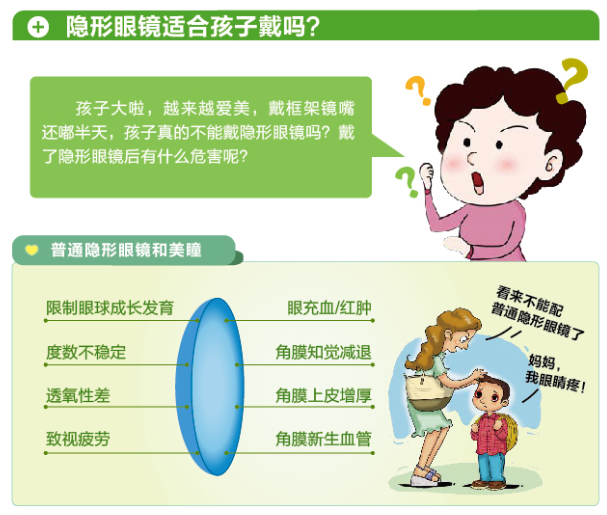 隐形眼镜适合孩子戴吗?

孩子大啦，越来越爱美，戴框架镜嘴还嘟半天，孩子真的不能戴隐形眼镜吗?戴了隐形眼镜后有什么危害呢?

普通隐形眼镜和美瞳

限制眼球成长发育

度数不稳定

透氧性差

致视疲劳

眼充血/红肿

角膜知觉减退

角膜上皮增厚

角膜新生血管

看来不能配普通隐形眼镜了

妈妈，我眼睛疼!